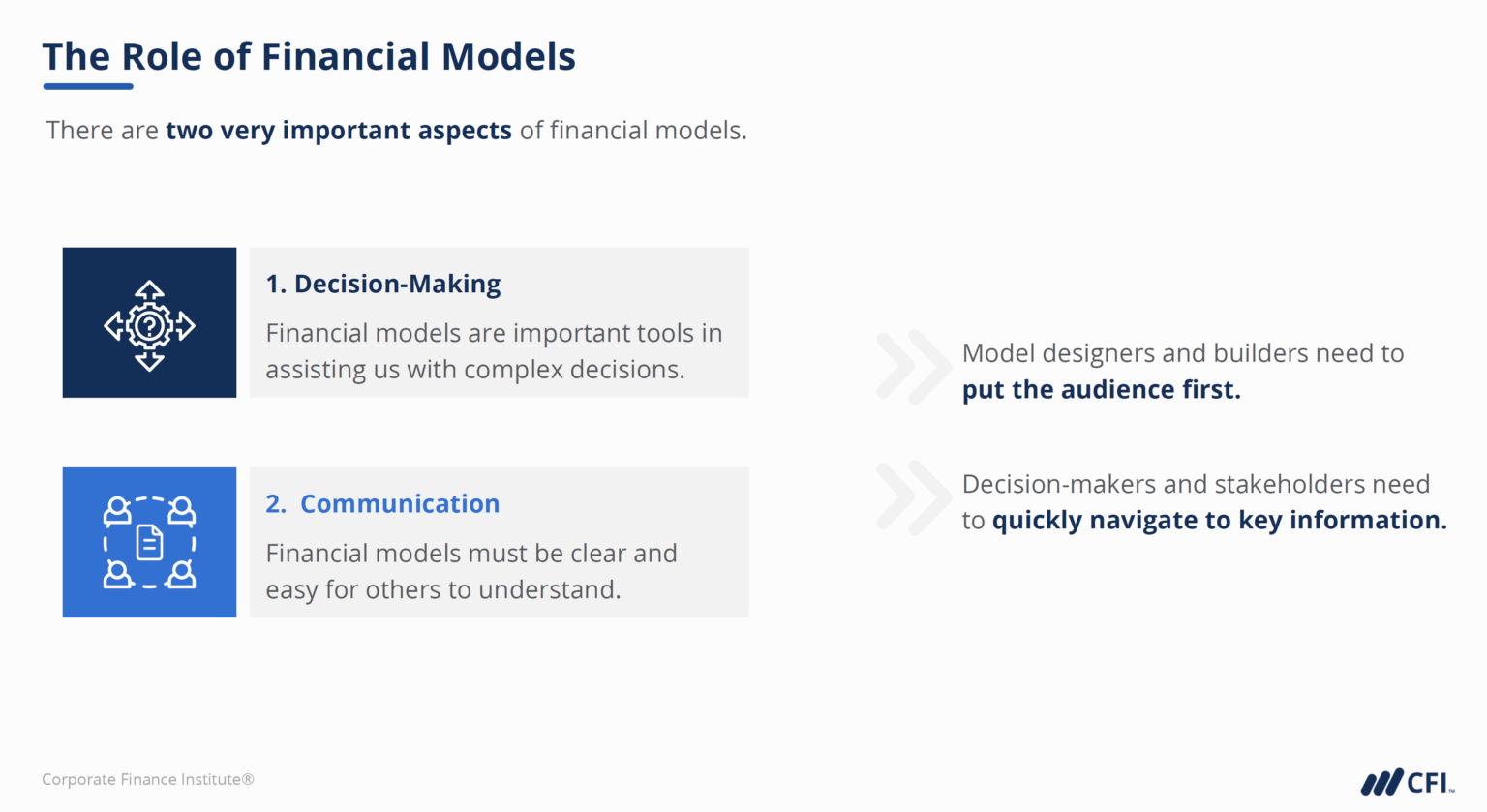 The Role of Financial Models

There are two very important aspects of financial models.

1. Decision-Making

Financial models are important tools in assisting us with complex decisions.

2. Communication

Financial models must be clear and easy for others to understand.

Model designers and builders need to put the audience first.

Decision-makers and stakeholders need to quickly navigate to key information.

Corporate Finance Institute®

CFI™